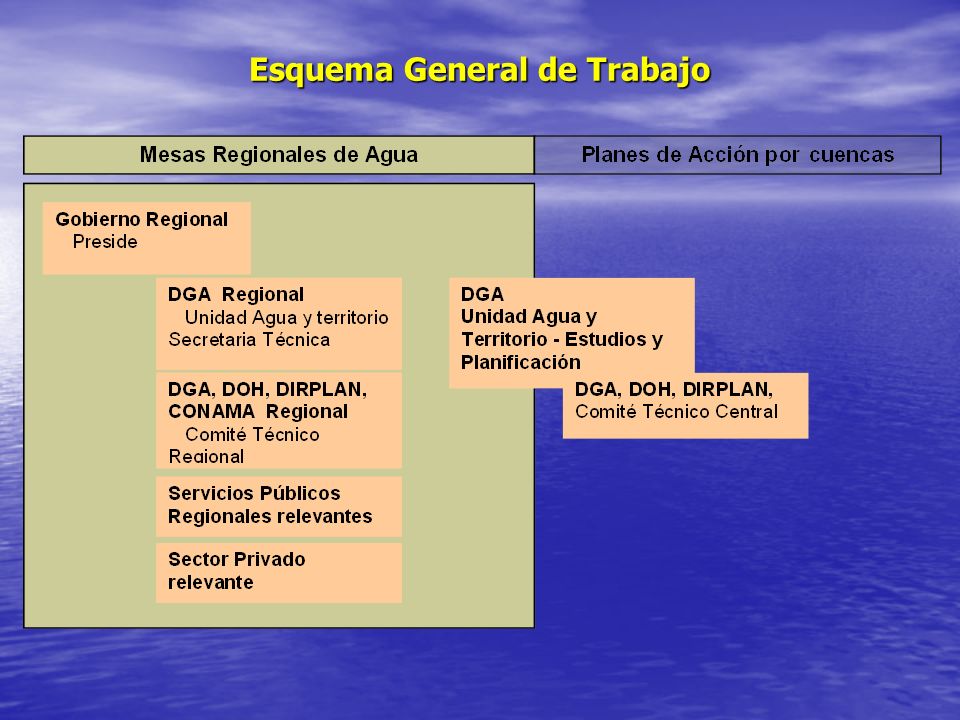 Esquema General de Trabajo

Mesas Regionales de Agua

Planes de Acción por cuencas

Gobierno Regional
Preside

DGA Regional
Unidad Agua y territorio
Secretaria Técnica

DGA, DOH, DIRPLAN, CONAMA Regional
Comité Técnico Regional

Servicios Públicos Regionales relevantes

Sector Privado relevante

DGA
Unidad Agua y Territorio - Estudios y Planificación

DGA, DOH, DIRPLAN,
Comité Técnico Central